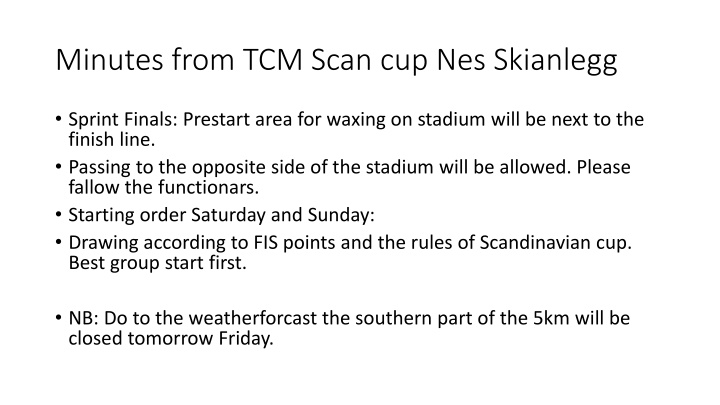 Minutes from TCM Scan cup Nes Skianlegg

• Sprint Finals: Prestart area for waxing on stadium will be next to the finish line.

• Passing to the opposite side of the stadium will be allowed. Please fallow the functionars.

• Starting order Saturday and Sunday:

• Drawing according to FIS points and the rules of Scandinavian cup. Best group start first.

• NB: Do to the weatherforcast the southern part of the 5km will be closed tomorrow Friday.